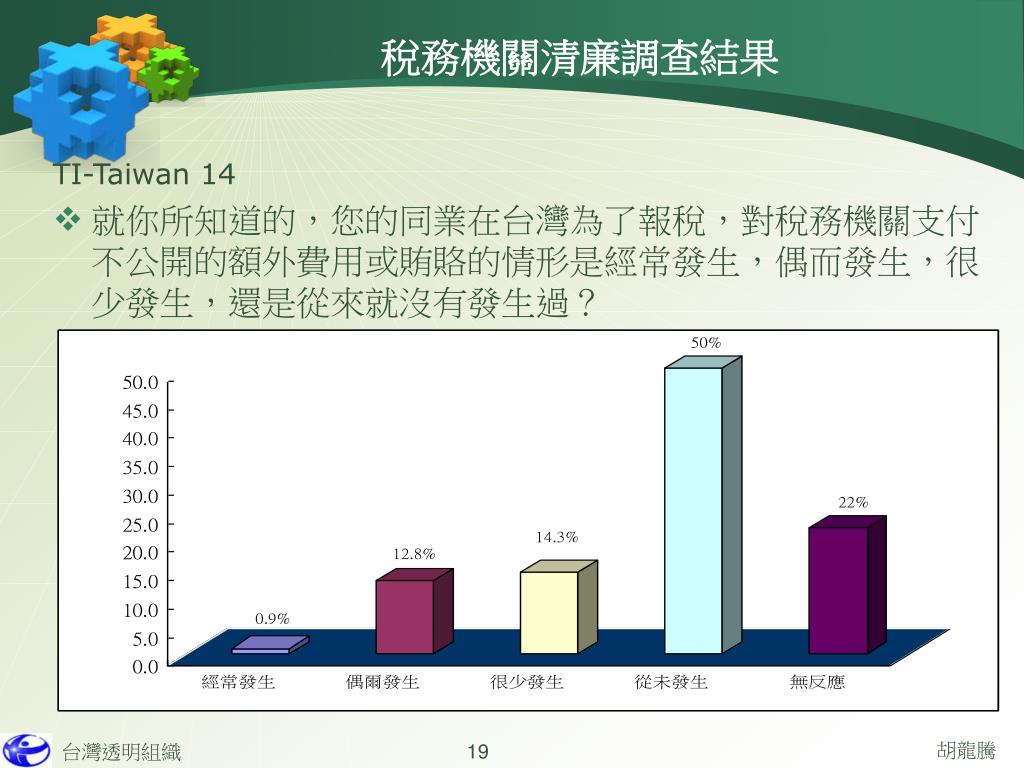 稅務機關清廉調查結果

TI-Taiwan 14

❖ 就你所知道的，您的同業在台灣為了報稅，對稅務機關支付不公開的額外費用或賄賂的情形是經常發生，偶而發生，很少發生，還是從來就沒有發生過？

50.0
45.0
40.0
35.0
30.0
25.0
20.0
15.0
10.0
5.0
0.0

0.9%
12.8%
14.3%
50%
22%

經常發生 偶爾發生 很少發生 從未發生 無反應

台灣透明組織
19
胡龍騰